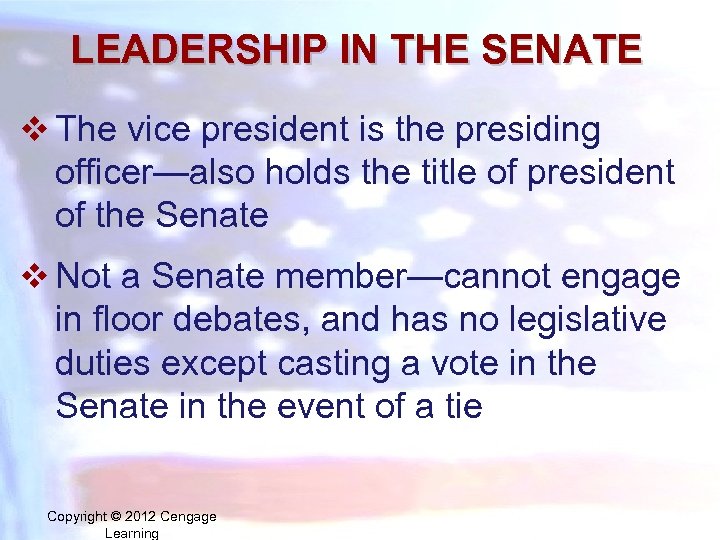 LEADERSHIP IN THE SENATE

❖ The vice president is the presiding officer—also holds the title of president of the Senate

❖ Not a Senate member—cannot engage in floor debates, and has no legislative duties except casting a vote in the Senate in the event of a tie

Copyright © 2012 Cengage Learning